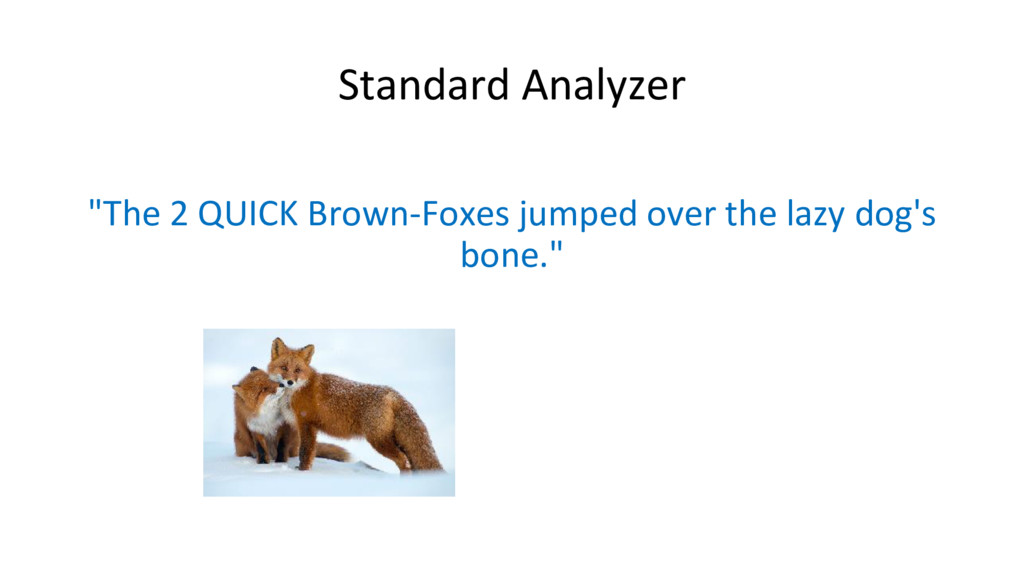 Standard Analyzer

"The 2 QUICK Brown-Foxes jumped over the lazy dog's bone."